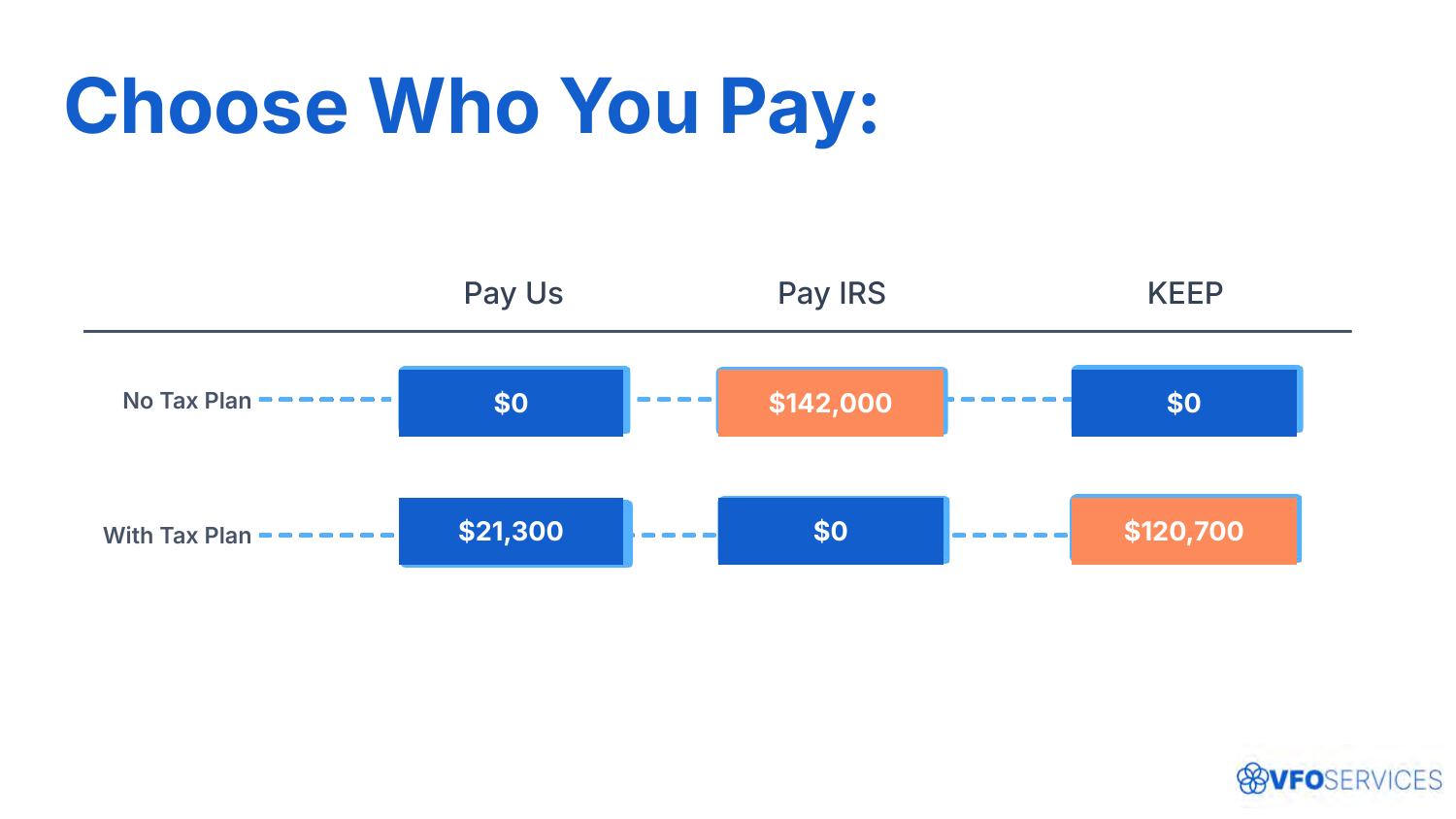 Choose Who You Pay:

|  | Pay Us | Pay IRS | KEEP |
|---|---|---|---|
| No Tax Plan | \$0 | \$142,000 | \$0 |
| With Tax Plan | \$21,300 | \$0 | \$120,700 |

VFOSERVICES